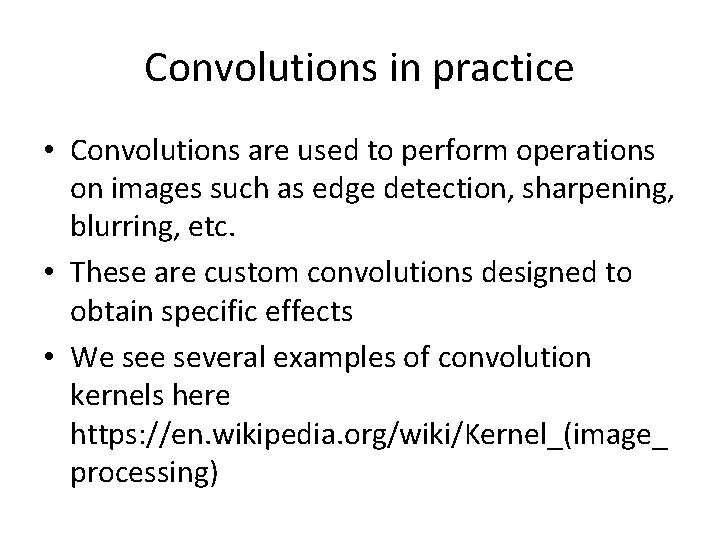 Convolutions in practice

• Convolutions are used to perform operations on images such as edge detection, sharpening, blurring, etc.

• These are custom convolutions designed to obtain specific effects

• We see several examples of convolution kernels here https://en.wikipedia.org/wiki/Kernel_(image_processing)